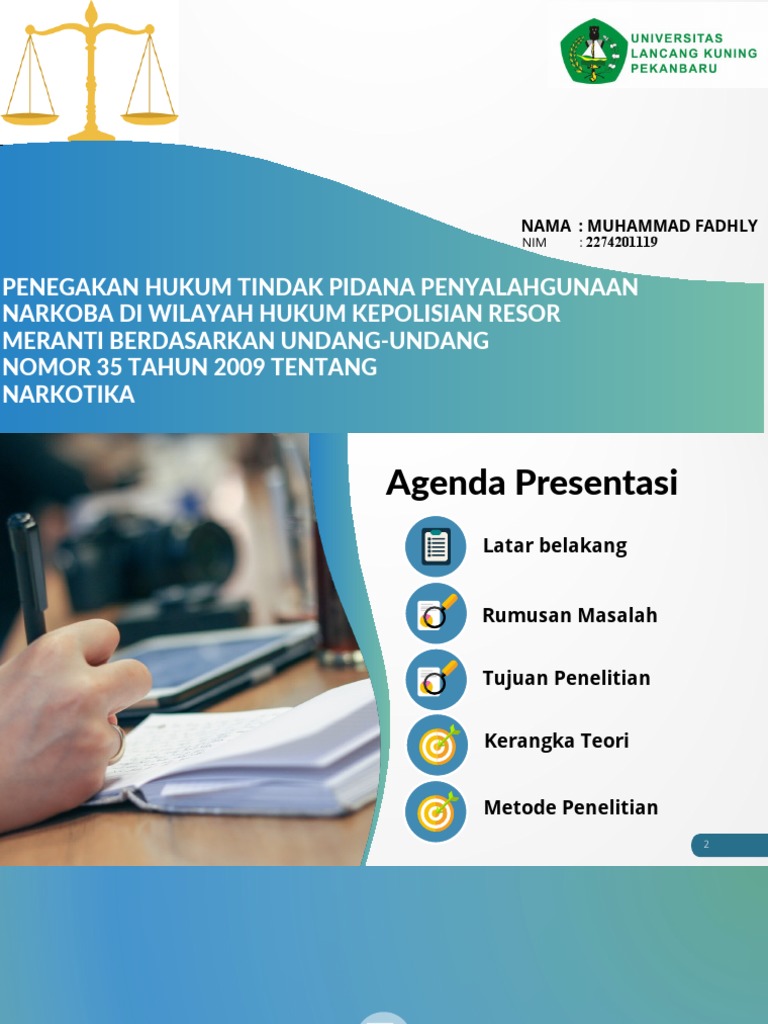 UNIVERSITAS LANCANG KUNING PEKANBARU

NAMA : MUHAMMAD FADHLY
NIM : 2274201119

PENEGAKAN HUKUM TINDAK PIDANA PENYALAHGUNAAN NARKOBA DI WILAYAH HUKUM KEPOLISIAN RESOR MERANTI BERDASARKAN UNDANG-UNDANG NOMOR 35 TAHUN 2009 TENTANG NARKOTIKA

Agenda Presentasi

Latar belakang

Rumusan Masalah

Tujuan Penelitian

Kerangka Teori

Metode Penelitian

2